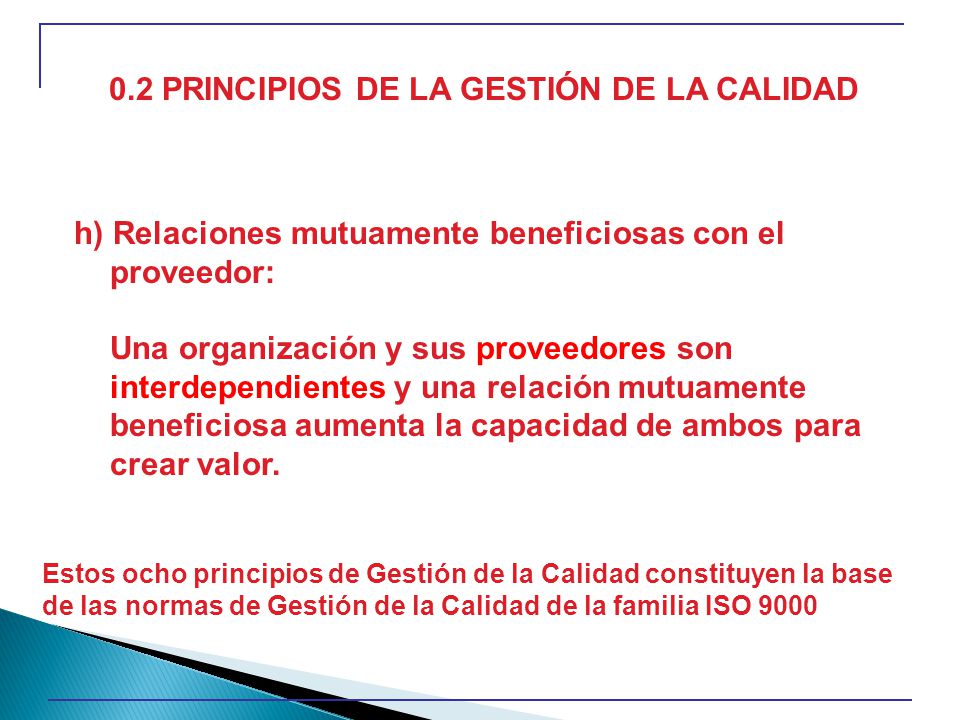 0.2 PRINCIPIOS DE LA GESTIÓN DE LA CALIDAD

h) Relaciones mutuamente beneficiosas con el proveedor:

Una organización y sus proveedores son interdependientes y una relación mutuamente beneficiosa aumenta la capacidad de ambos para crear valor.

Estos ocho principios de Gestión de la Calidad constituyen la base de las normas de Gestión de la Calidad de la familia ISO 9000